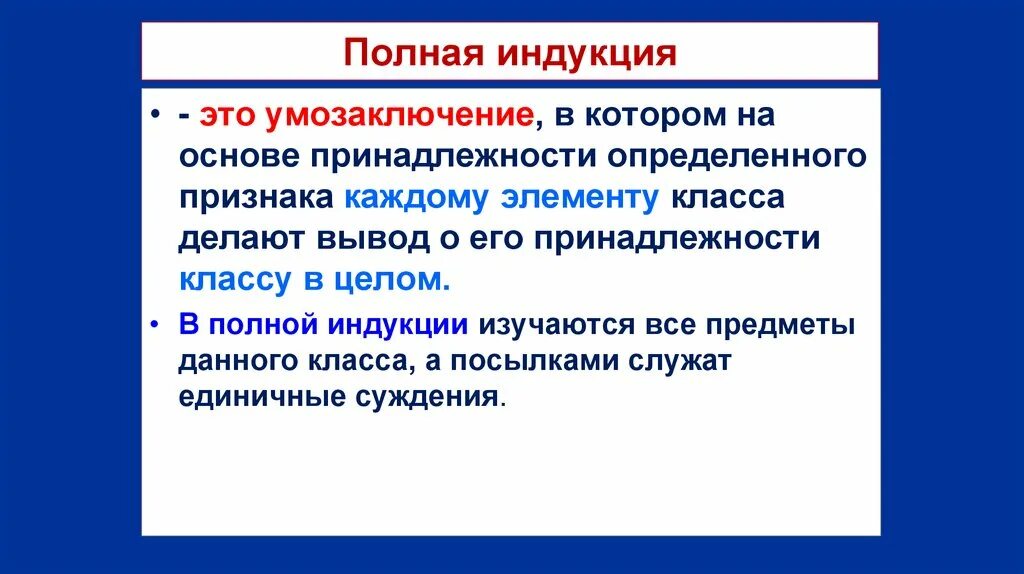 Полная индукция

• - это умозаключение, в котором на основе принадлежности определенного признака каждому элементу класса делают вывод о его принадлежности классу в целом.

• В полной индукции изучаются все предметы данного класса, а посылками служат единичные суждения.